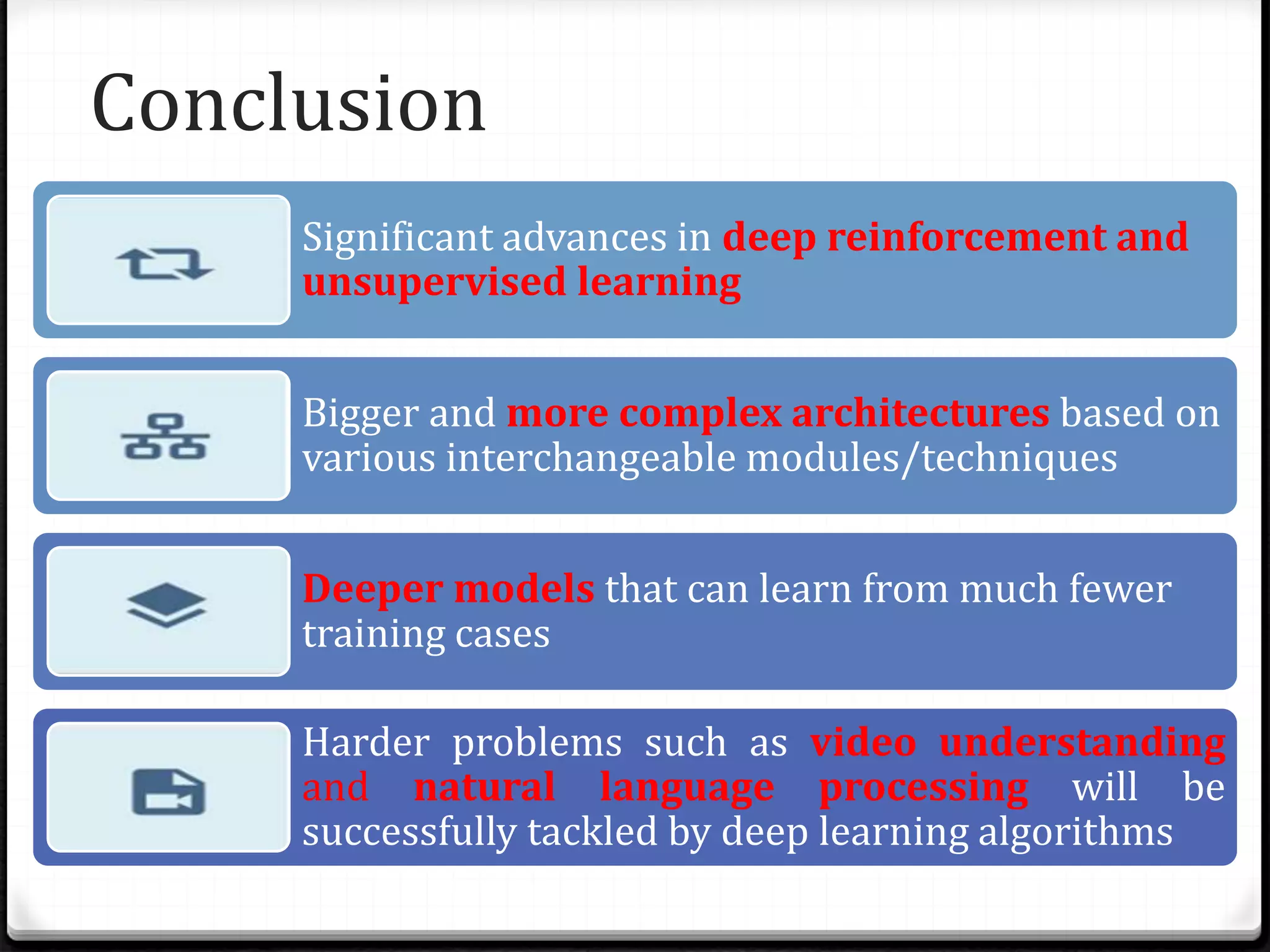 Conclusion

Significant advances in deep reinforcement and unsupervised learning

Bigger and more complex architectures based on various interchangeable modules/techniques

Deeper models that can learn from much fewer training cases

Harder problems such as video understanding and natural language processing will be successfully tackled by deep learning algorithms